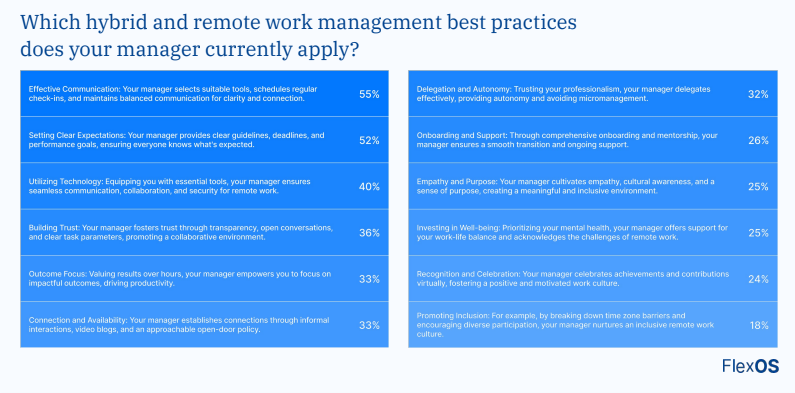 Which hybrid and remote work management best practices does your manager currently apply?

| | |
|---|---|
| Effective Communication: Your manager selects suitable tools, schedules regular check-ins, and maintains balanced communication for clarity and connection. | 55% |
| Setting Clear Expectations: Your manager provides clear guidelines, deadlines, and performance goals, ensuring everyone knows what's expected. | 52% |
| Utilizing Technology: Equipping you with essential tools, your manager ensures seamless communication, collaboration, and security for remote work. | 40% |
| Building Trust: Your manager fosters trust through transparency, open conversations, and clear task parameters, promoting a collaborative environment. | 36% |
| Outcome Focus: Valuing results over hours, your manager empowers you to focus on impactful outcomes, driving productivity. | 33% |
| Connection and Availability: Your manager establishes connections through informal interactions, video blogs, and an approachable open-door policy. | 33% |

| | |
|---|---|
| Delegation and Autonomy: Trusting your professionalism, your manager delegates effectively, providing autonomy and avoiding micromanagement. | 32% |
| Onboarding and Support: Through comprehensive onboarding and mentorship, your manager ensures a smooth transition and ongoing support. | 26% |
| Empathy and Purpose: Your manager cultivates empathy, cultural awareness, and a sense of purpose, creating a meaningful and inclusive environment. | 25% |
| Investing in Well-being: Prioritizing your mental health, your manager offers support for your work-life balance and acknowledges the challenges of remote work. | 25% |
| Recognition and Celebration: Your manager celebrates achievements and contributions virtually, fostering a positive and motivated work culture. | 24% |
| Promoting Inclusion: For example, by breaking down time zone barriers and encouraging diverse participation, your manager nurtures an inclusive remote work culture. | 18% |

FlexOS